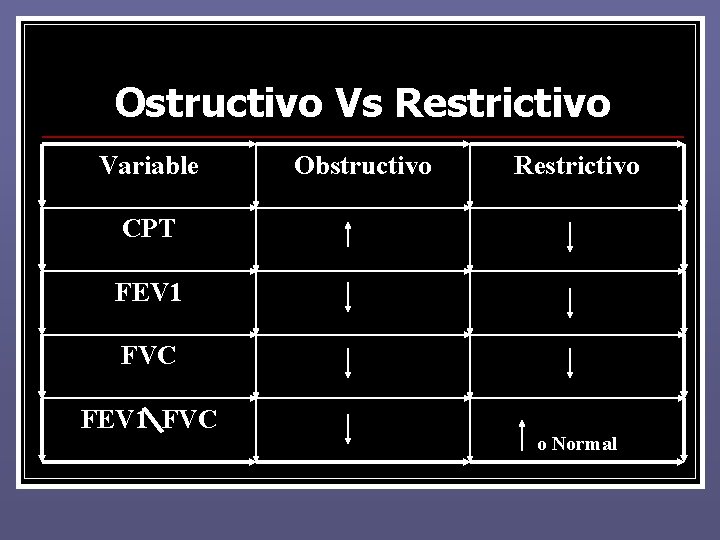 Ostructivo Vs Restrictivo

| Variable | Obstructivo | Restrictivo |
|---|---|---|
| CPT | ↑ | ↓ |
| FEV1 | ↓ | ↓ |
| FVC | ↓ | ↓ |
| FEV1\FVC | ↓ | ↑ o Normal |